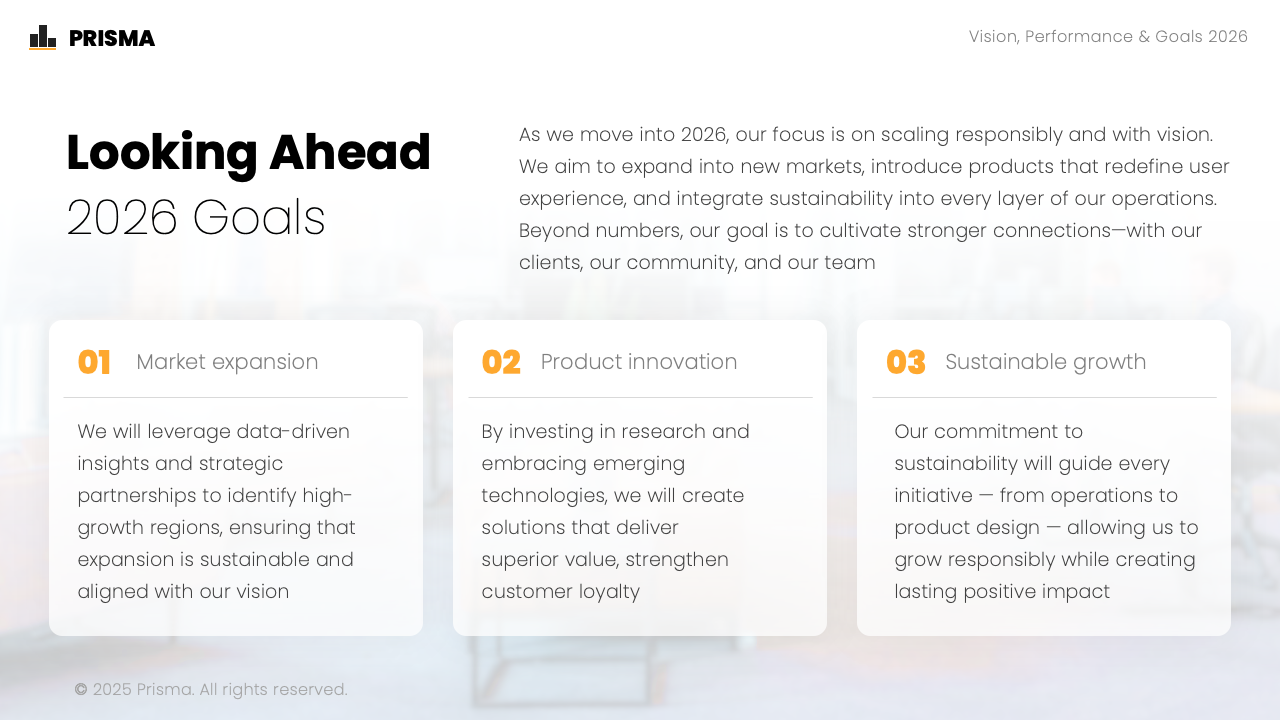 PRISMA

Vision, Performance & Goals 2026

Looking Ahead
2026 Goals

As we move into 2026, our focus is on scaling responsibly and with vision. We aim to expand into new markets, introduce products that redefine user experience, and integrate sustainability into every layer of our operations. Beyond numbers, our goal is to cultivate stronger connections—with our clients, our community, and our team

01 Market expansion

We will leverage data-driven insights and strategic partnerships to identify high-growth regions, ensuring that expansion is sustainable and aligned with our vision

02 Product innovation

By investing in research and embracing emerging technologies, we will create solutions that deliver superior value, strengthen customer loyalty

03 Sustainable growth

Our commitment to sustainability will guide every initiative — from operations to product design — allowing us to grow responsibly while creating lasting positive impact

© 2025 Prisma. All rights reserved.